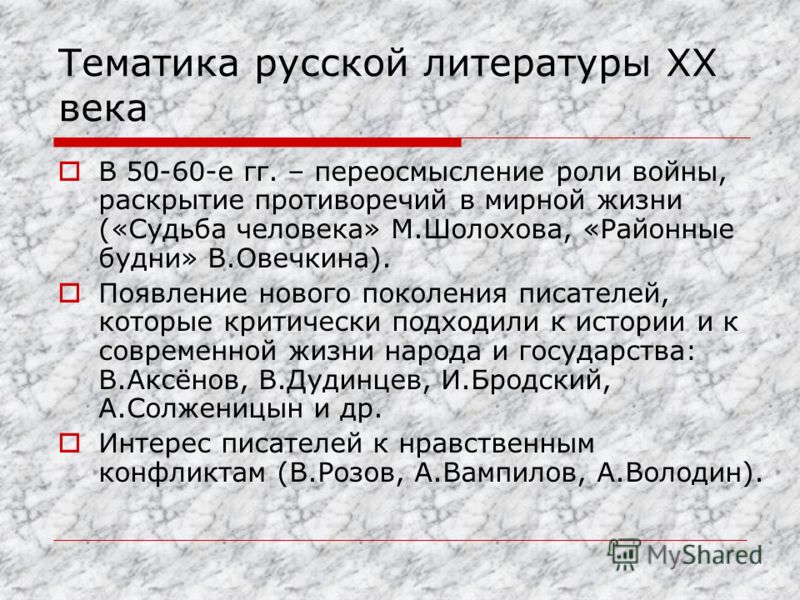 Тематика русской литературы XX века

В 50-60-е гг. – переосмысление роли войны, раскрытие противоречий в мирной жизни («Судьба человека» М.Шолохова, «Районные будни» В.Овечкина).

Появление нового поколения писателей, которые критически подходили к истории и к современной жизни народа и государства: В.Аксёнов, В.Дудинцев, И.Бродский, А.Солженицын и др.

Интерес писателей к нравственным конфликтам (В.Розов, А.Вампилов, А.Володин).

MyShared